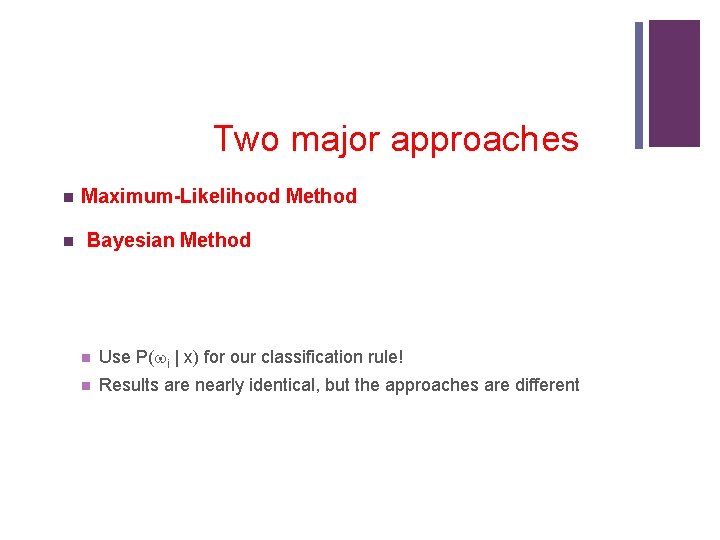 Two major approaches

Maximum-Likelihood Method

Bayesian Method

Use $P(\omega_i \mid x)$ for our classification rule!

Results are nearly identical, but the approaches are different